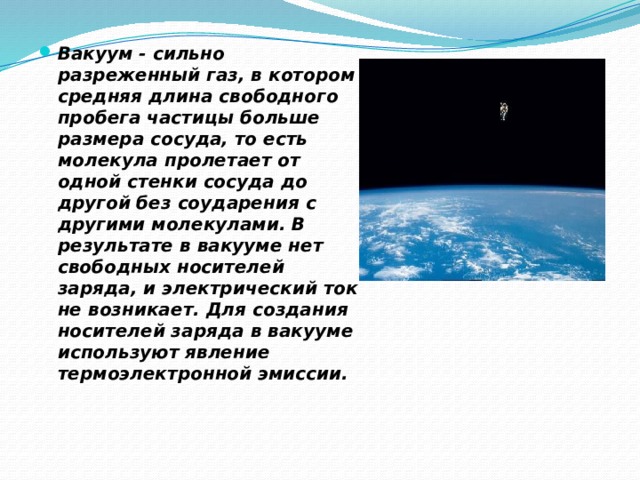 Вакуум - сильно разреженный газ, в котором средняя длина свободного пробега частицы больше размера сосуда, то есть молекула пролетает от одной стенки сосуда до другой без соударения с другими молекулами. В результате в вакууме нет свободных носителей заряда, и электрический ток не возникает. Для создания носителей заряда в вакууме используют явление термоэлектронной эмиссии.